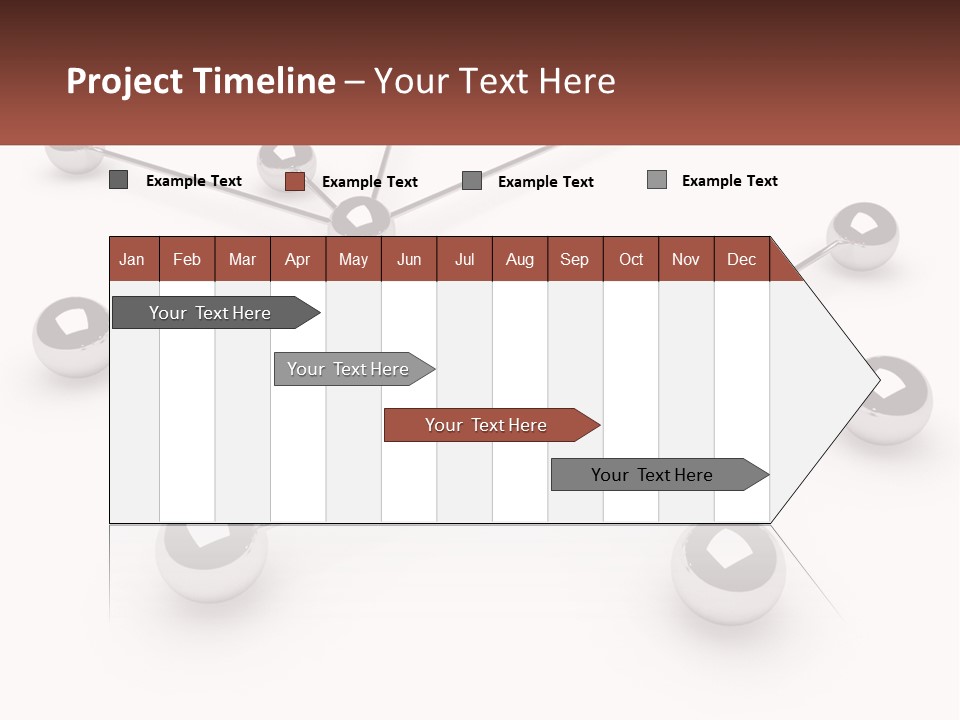 Project Timeline – Your Text Here

Example Text
Example Text
Example Text
Example Text

| Jan | Feb | Mar | Apr | May | Jun | Jul | Aug | Sep | Oct | Nov | Dec |
|---|---|---|---|---|---|---|---|---|---|---|---|

Your Text Here

Your Text Here

Your Text Here

Your Text Here